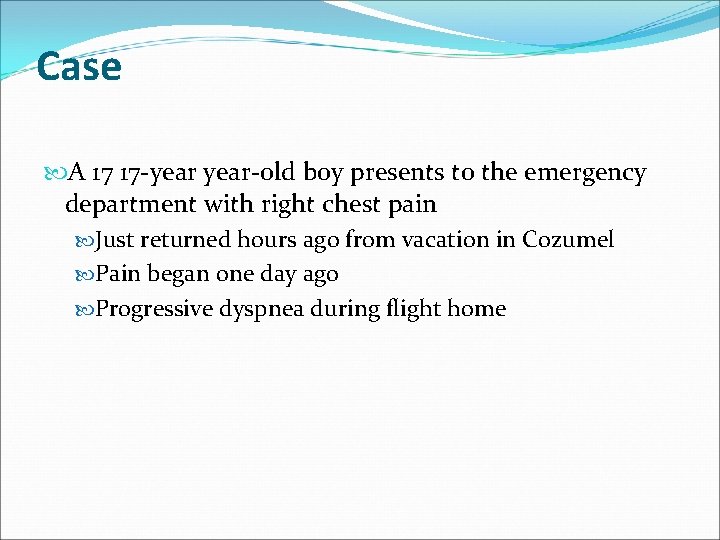 Case

A 17 17-year year-old boy presents to the emergency department with right chest pain

Just returned hours ago from vacation in Cozumel

Pain began one day ago

Progressive dyspnea during flight home